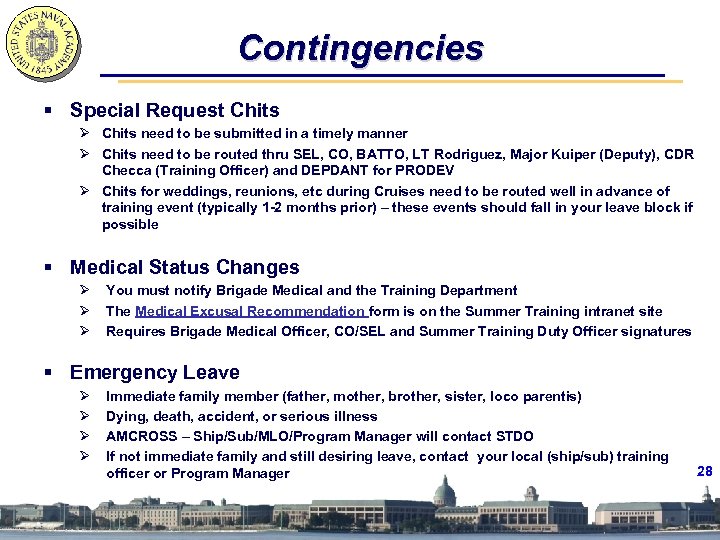 UNITED STATES NAVAL ACADEMY 1845

Contingencies

▪ Special Request Chits
➢ Chits need to be submitted in a timely manner
➢ Chits need to be routed thru SEL, CO, BATTO, LT Rodriguez, Major Kuiper (Deputy), CDR Checca (Training Officer) and DEPDANT for PRODEV
➢ Chits for weddings, reunions, etc during Cruises need to be routed well in advance of training event (typically 1-2 months prior) – these events should fall in your leave block if possible

▪ Medical Status Changes
➢ You must notify Brigade Medical and the Training Department
➢ The Medical Excusal Recommendation form is on the Summer Training intranet site
➢ Requires Brigade Medical Officer, CO/SEL and Summer Training Duty Officer signatures

▪ Emergency Leave
➢ Immediate family member (father, mother, brother, sister, loco parentis)
➢ Dying, death, accident, or serious illness
➢ AMCROSS – Ship/Sub/MLO/Program Manager will contact STDO
➢ If not immediate family and still desiring leave, contact your local (ship/sub) training officer or Program Manager

28